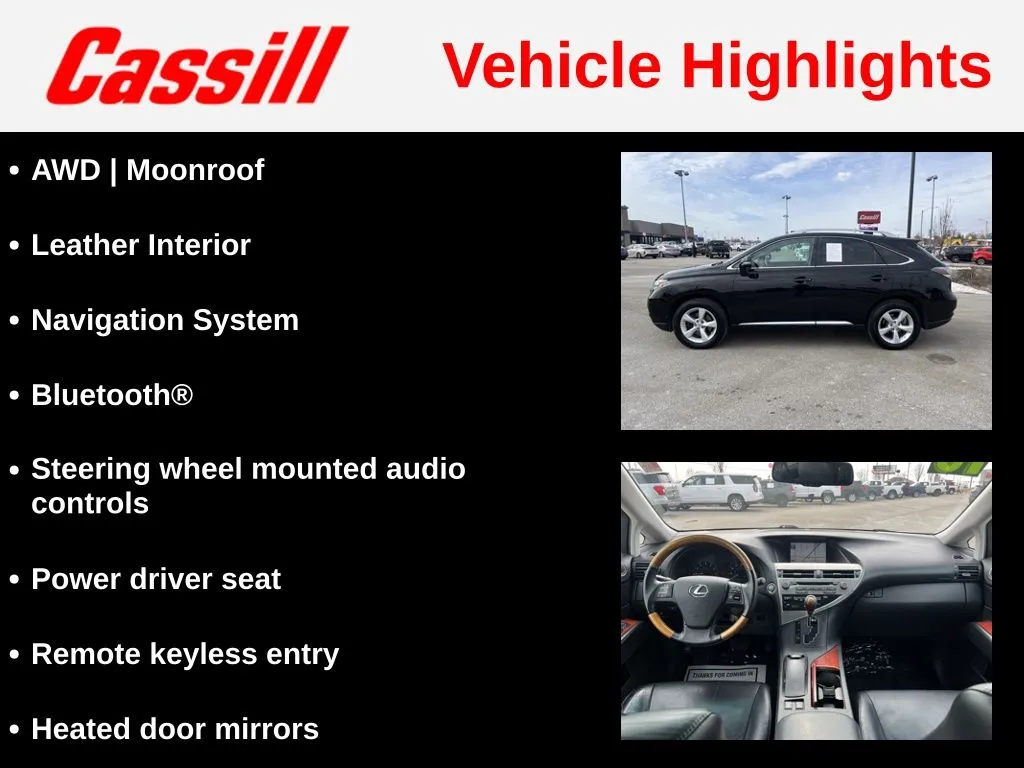 Cassill

Vehicle Highlights

• AWD | Moonroof

• Leather Interior

• Navigation System

• Bluetooth®

• Steering wheel mounted audio controls

• Power driver seat

• Remote keyless entry

• Heated door mirrors

THANKS FOR COMING IN